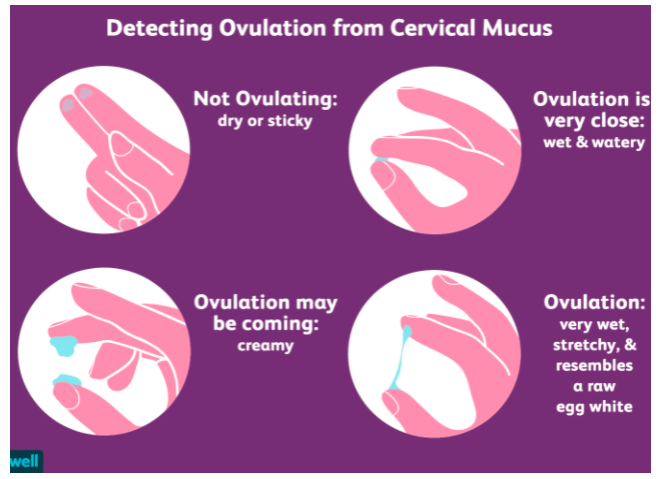 Detecting Ovulation from Cervical Mucus

Not Ovulating:
dry or sticky

Ovulation is very close:
wet & watery

Ovulation may be coming:
creamy

Ovulation:
very wet, stretchy, & resembles a raw egg white

well